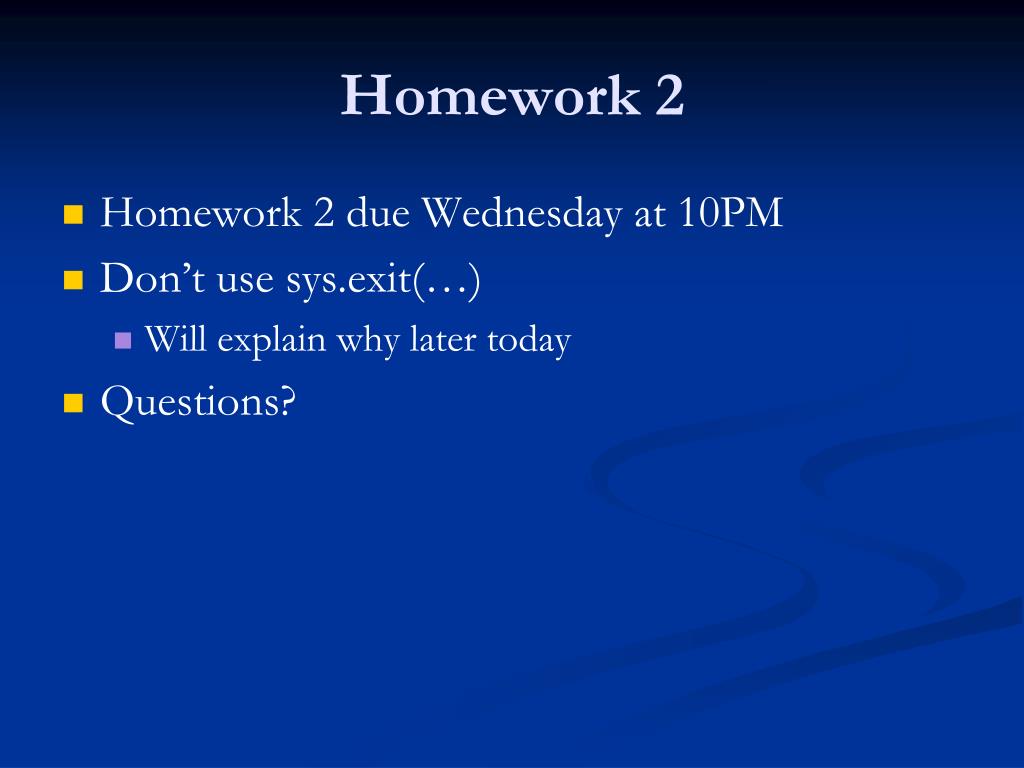 Homework 2

Homework 2 due Wednesday at 10PM

Don’t use sys.exit(…)

Will explain why later today

Questions?